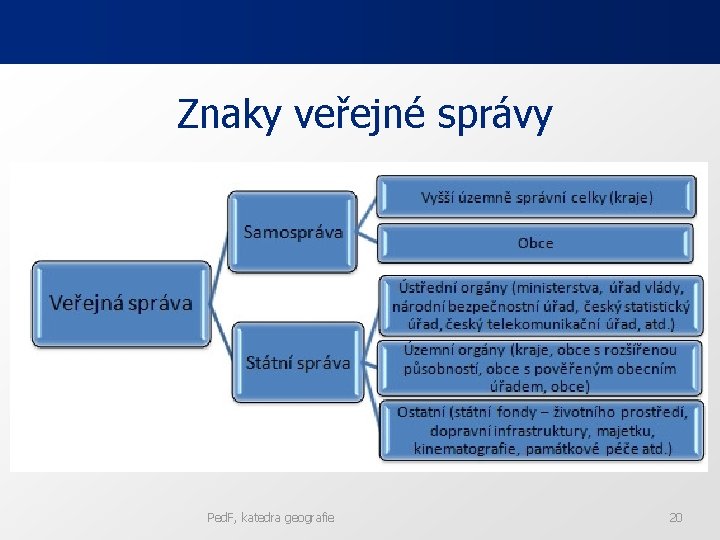 Znaky veřejné správy

Veřejná správa

Samospráva

Vyšší územně správní celky (kraje)

Obce

Státní správa

Ústřední orgány (ministerstva, úřad vlády, národní bezpečnostní úřad, český statistický úřad, český telekomunikační úřad, atd.)

Územní orgány (kraje, obce s rozšířenou působností, obce s pověřeným obecním úřadem, obce)

Ostatní (státní fondy – životního prostředí, dopravní infrastruktury, majetku, kinematografie, památkové péče atd.)

PedF, katedra geografie

20